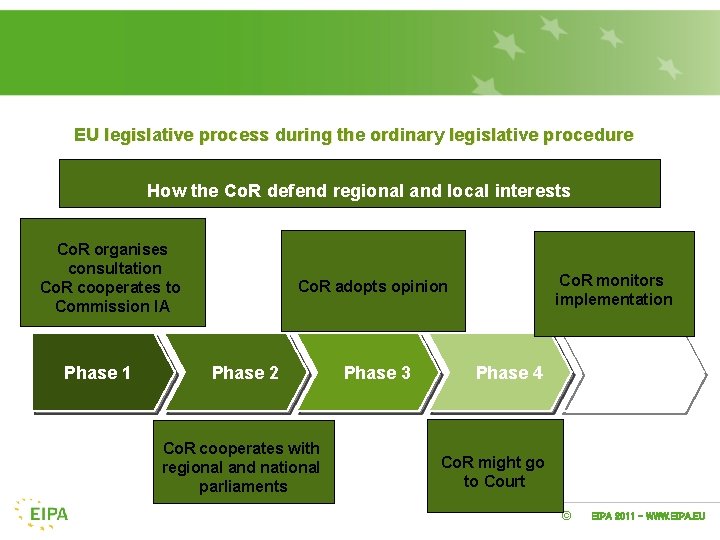 EU legislative process during the ordinary legislative procedure

How the CoR defend regional and local interests

CoR organises consultation
CoR cooperates to Commission IA

CoR adopts opinion

CoR monitors implementation

Phase 1

Phase 2

Phase 3

Phase 4

CoR cooperates with regional and national parliaments

CoR might go to Court

EIPA

© EIPA 2011 - WWW.EIPA.EU